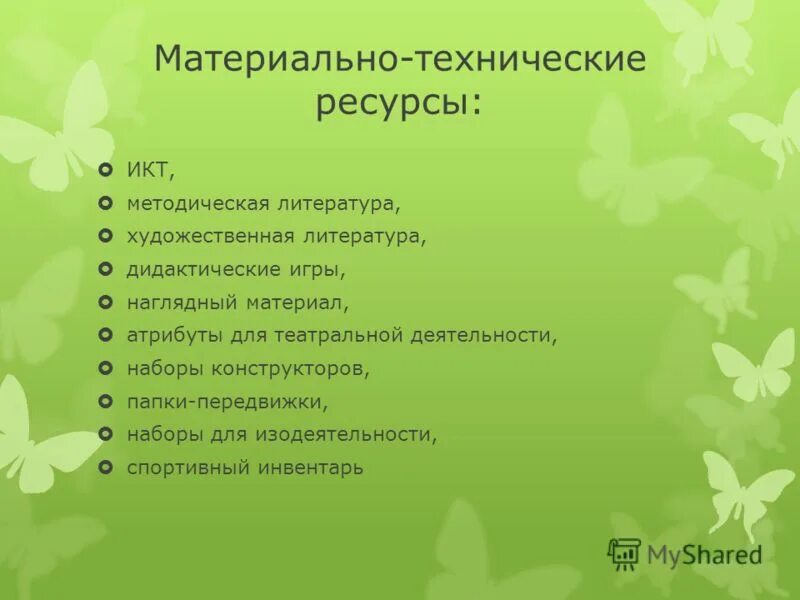 Материально-технические ресурсы:

ИКТ,
методическая литература,
художественная литература,
дидактические игры,
наглядный материал,
атрибуты для театральной деятельности,
наборы конструкторов,
папки-передвижки,
наборы для изодеятельности,
спортивный инвентарь

MyShared